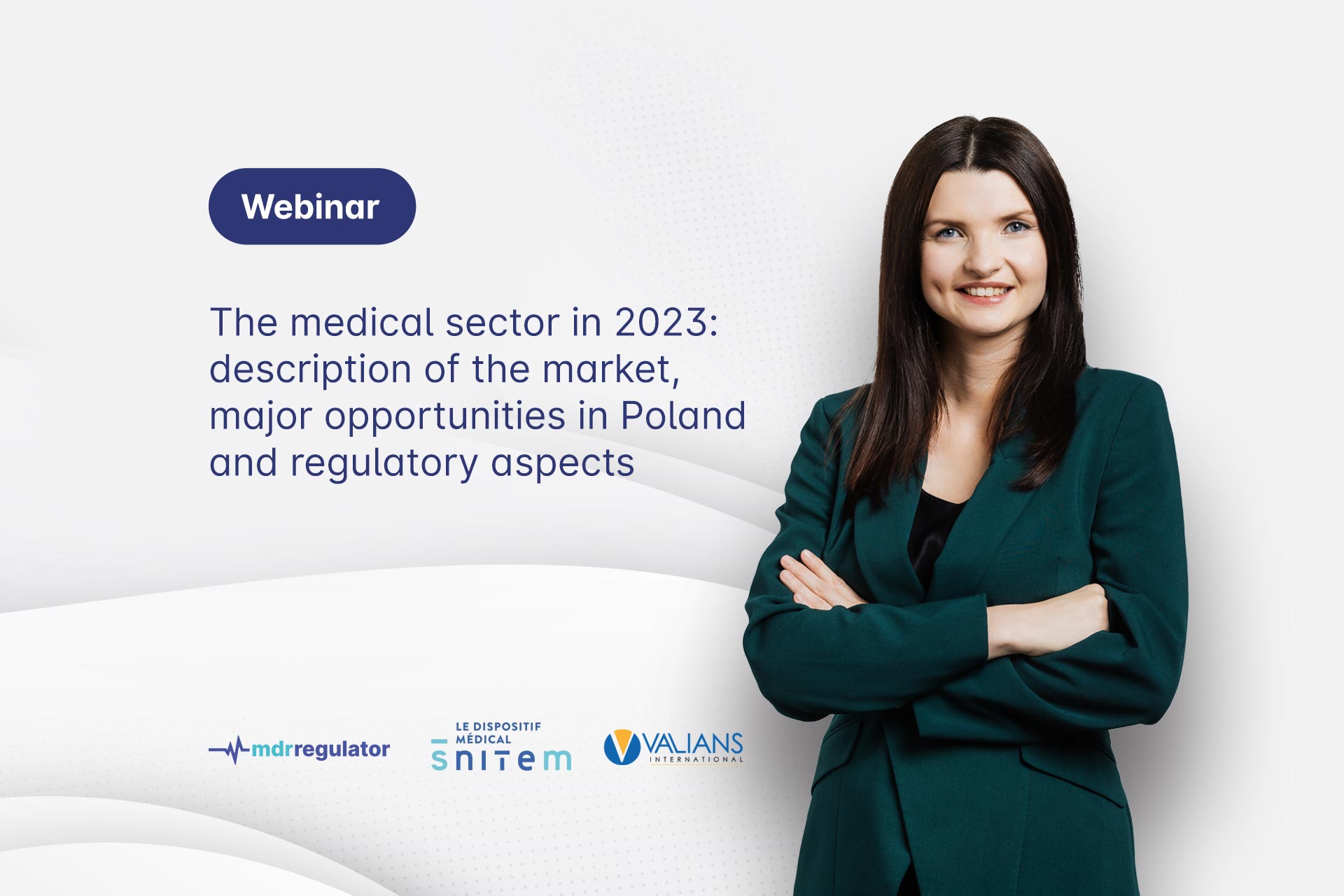 Webinar

The medical sector in 2023: description of the market, major opportunities in Poland and regulatory aspects

mdrregulator

LE DISPOSITIF MÉDICAL
snitem

VALIANS
INTERNATIONAL